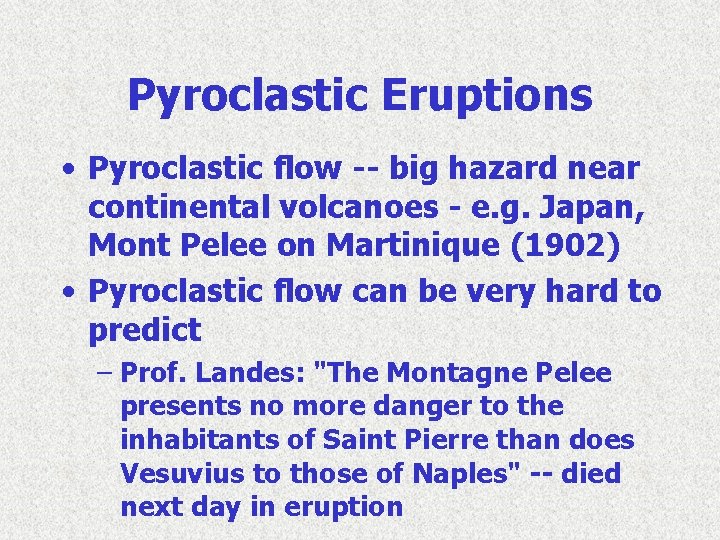 Pyroclastic Eruptions

• Pyroclastic flow -- big hazard near continental volcanoes - e.g. Japan, Mont Pelee on Martinique (1902)

• Pyroclastic flow can be very hard to predict

– Prof. Landes: "The Montagne Pelee presents no more danger to the inhabitants of Saint Pierre than does Vesuvius to those of Naples" -- died next day in eruption